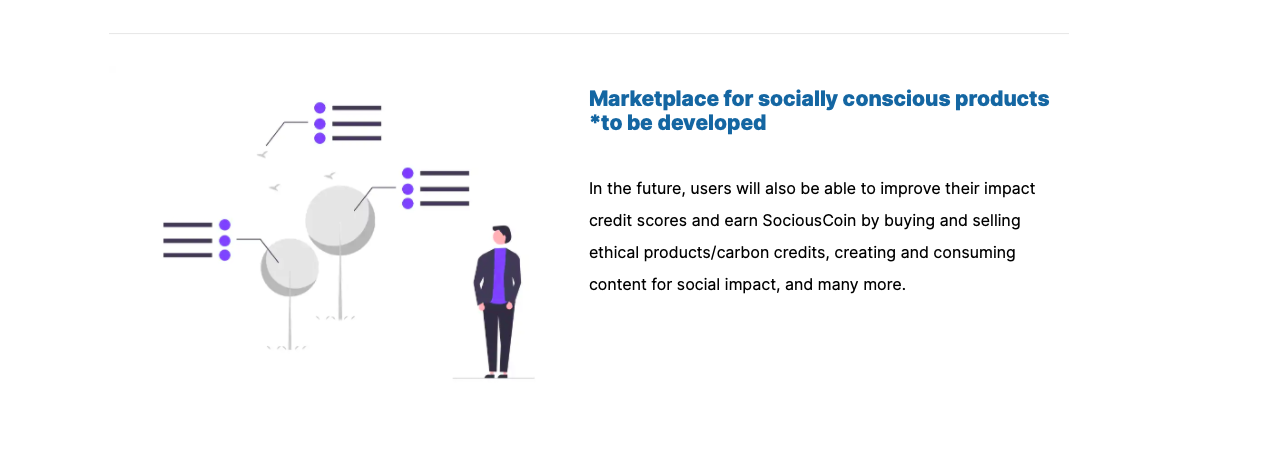 Marketplace for socially conscious products *to be developed

In the future, users will also be able to improve their impact credit scores and earn SociousCoin by buying and selling ethical products/carbon credits, creating and consuming content for social impact, and many more.